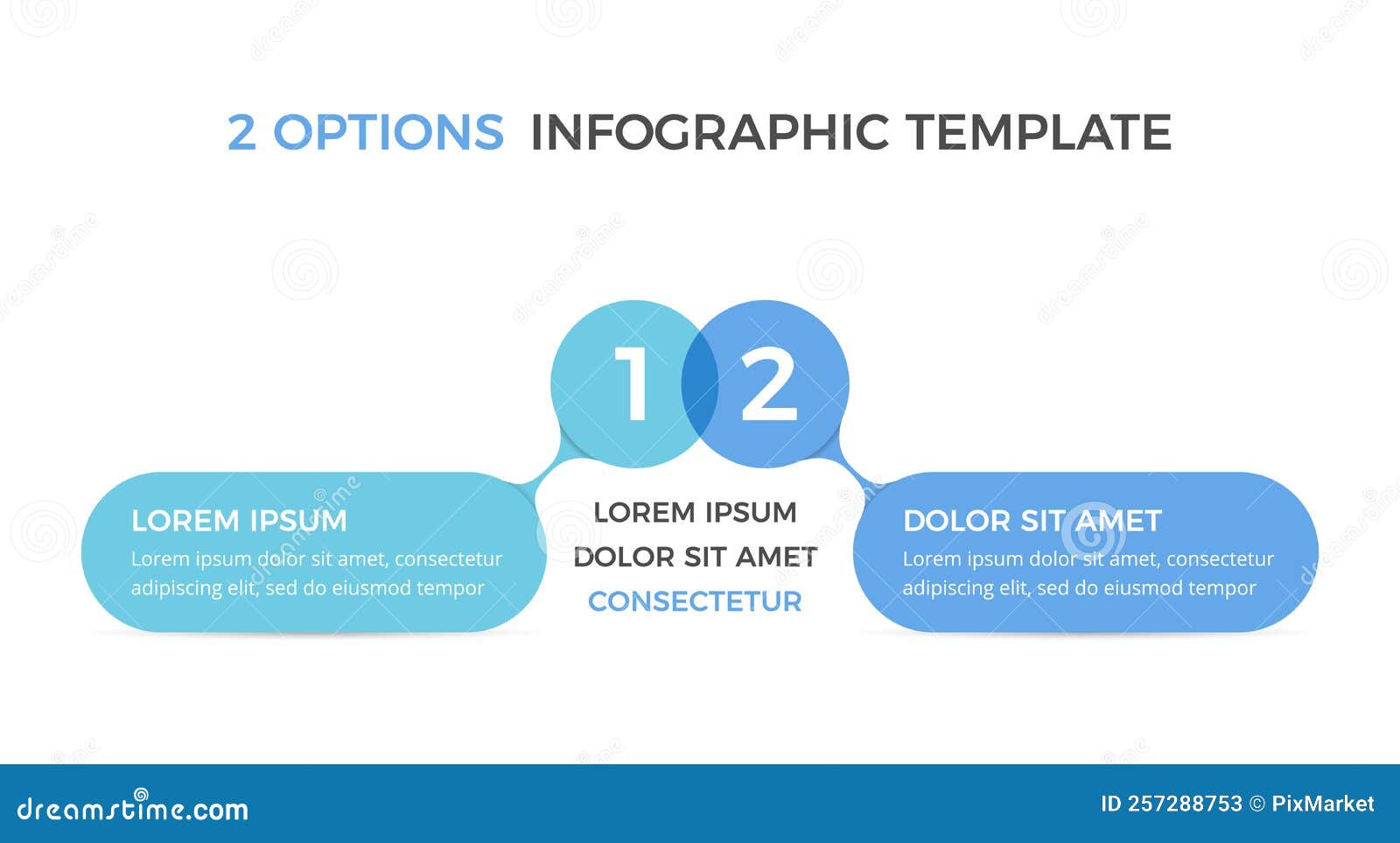 2 OPTIONS INFOGRAPHIC TEMPLATE

1

2

LOREM IPSUM
Lorem ipsum dolor sit amet, consectetur adipiscing elit, sed do eiusmod tempor

LOREM IPSUM
DOLOR SIT AMET
CONSECTETUR

DOLOR SIT AMET
Lorem ipsum dolor sit amet, consectetur adipiscing elit, sed do eiusmod tempor

dreamstime.com

ID 257288753 © PixMarket